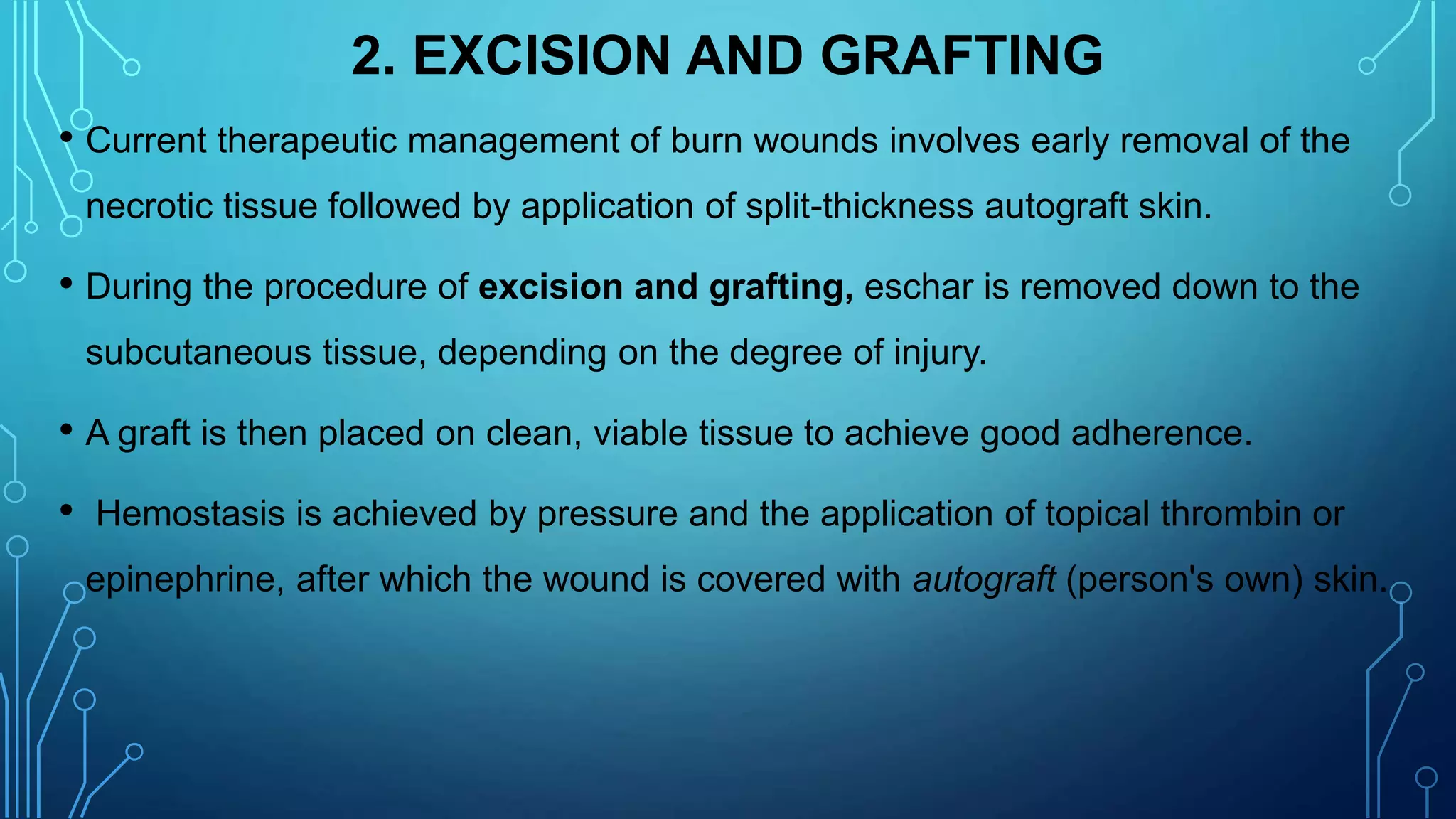 2. EXCISION AND GRAFTING

• Current therapeutic management of burn wounds involves early removal of the necrotic tissue followed by application of split-thickness autograft skin.

• During the procedure of excision and grafting, eschar is removed down to the subcutaneous tissue, depending on the degree of injury.

• A graft is then placed on clean, viable tissue to achieve good adherence.

• Hemostasis is achieved by pressure and the application of topical thrombin or epinephrine, after which the wound is covered with autograft (person's own) skin.